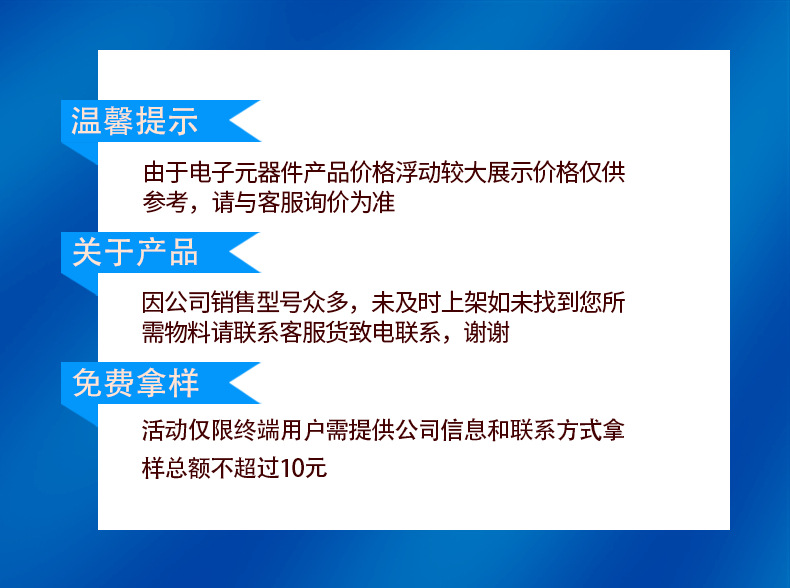 温馨提示

由于电子元器件产品价格浮动较大展示价格仅供参考，请与客服询价为准

关于产品

因公司销售型号众多，未及时上架如未找到您所需物料请联系客服货致电联系，谢谢

免费拿样

活动仅限终端用户需提供公司信息和联系方式拿样总额不超过10元